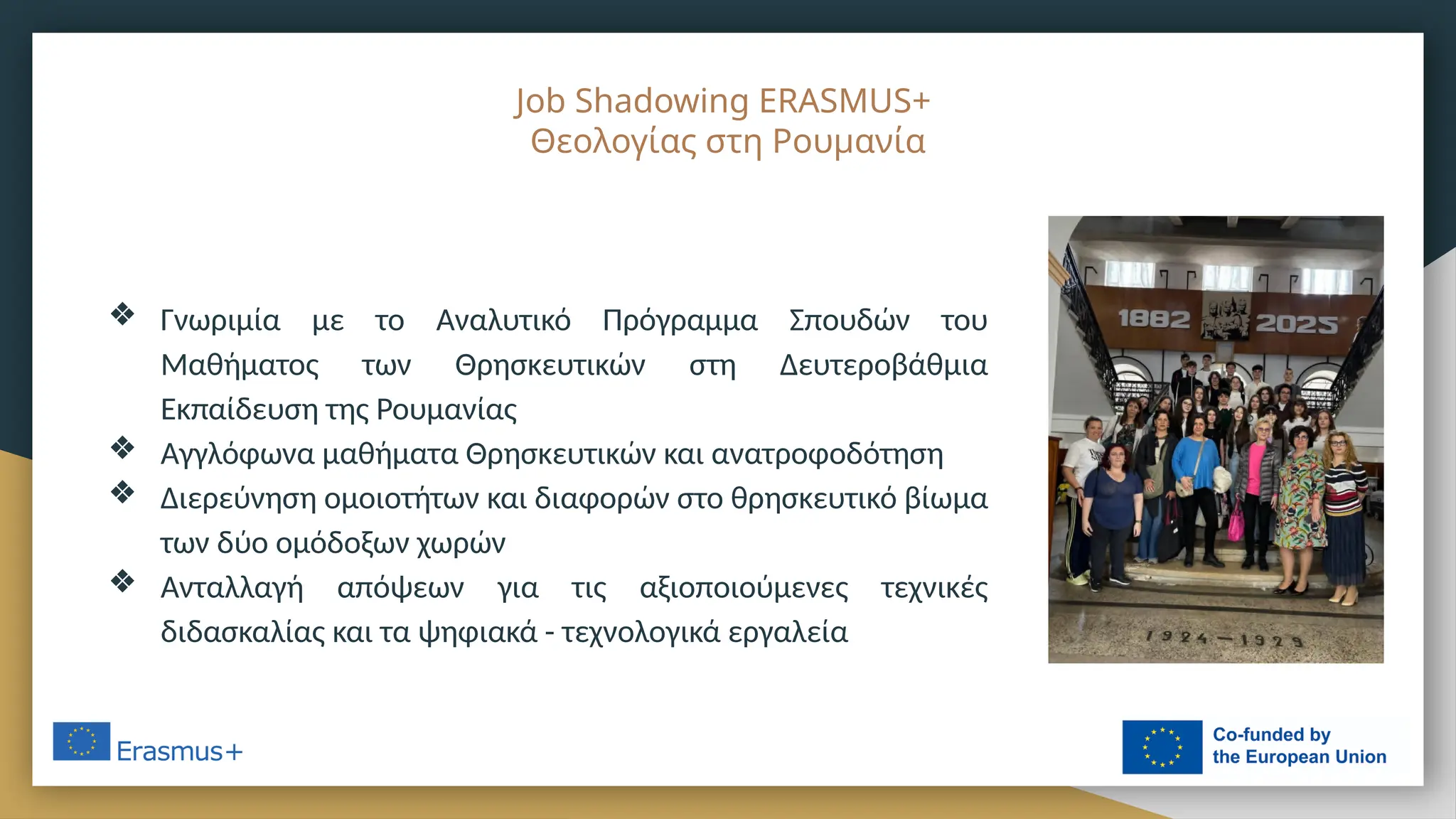 Job Shadowing ERASMUS+
Θεολογίας στη Ρουμανία

❖ Γνωριμία με το Αναλυτικό Πρόγραμμα Σπουδών του Μαθήματος των Θρησκευτικών στη Δευτεροβάθμια Εκπαίδευση της Ρουμανίας
❖ Αγγλόφωνα μαθήματα Θρησκευτικών και ανατροφοδότηση
❖ Διερεύνηση ομοιοτήτων και διαφορών στο θρησκευτικό βίωμα των δύο ομόδοξων χωρών
❖ Ανταλλαγή απόψεων για τις αξιοποιούμενες τεχνικές διδασκαλίας και τα ψηφιακά - τεχνολογικά εργαλεία

1882 2025
1924—1929

Erasmus+

Co-funded by the European Union